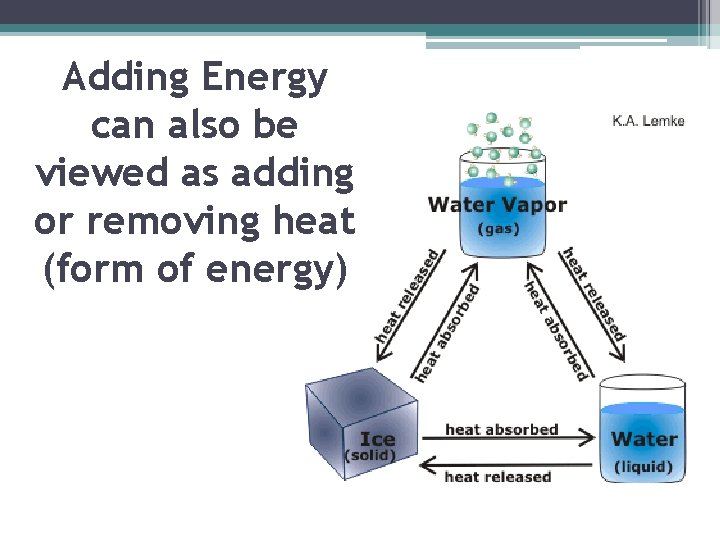 Adding Energy can also be viewed as adding or removing heat (form of energy)

K.A. Lemke

Water Vapor
(gas)

heat released

heat absorbed

heat absorbed

heat released

Ice
(solid)

heat absorbed

heat released

Water
(liquid)